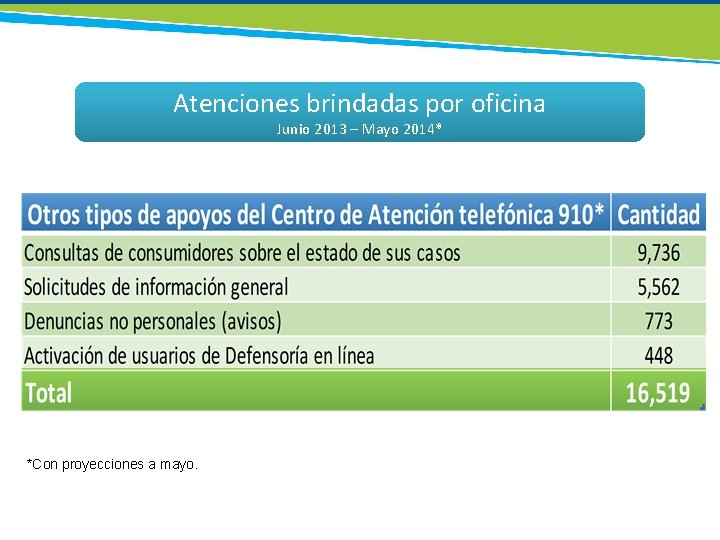 Atenciones brindadas por oficina
Junio 2013 – Mayo 2014*

| Otros tipos de apoyos del Centro de Atención telefónica 910* | Cantidad |
|---|---|
| Consultas de consumidores sobre el estado de sus casos | 9,736 |
| Solicitudes de información general | 5,562 |
| Denuncias no personales (avisos) | 773 |
| Activación de usuarios de Defensoría en línea | 448 |
| Total | 16,519 |

*Con proyecciones a mayo.